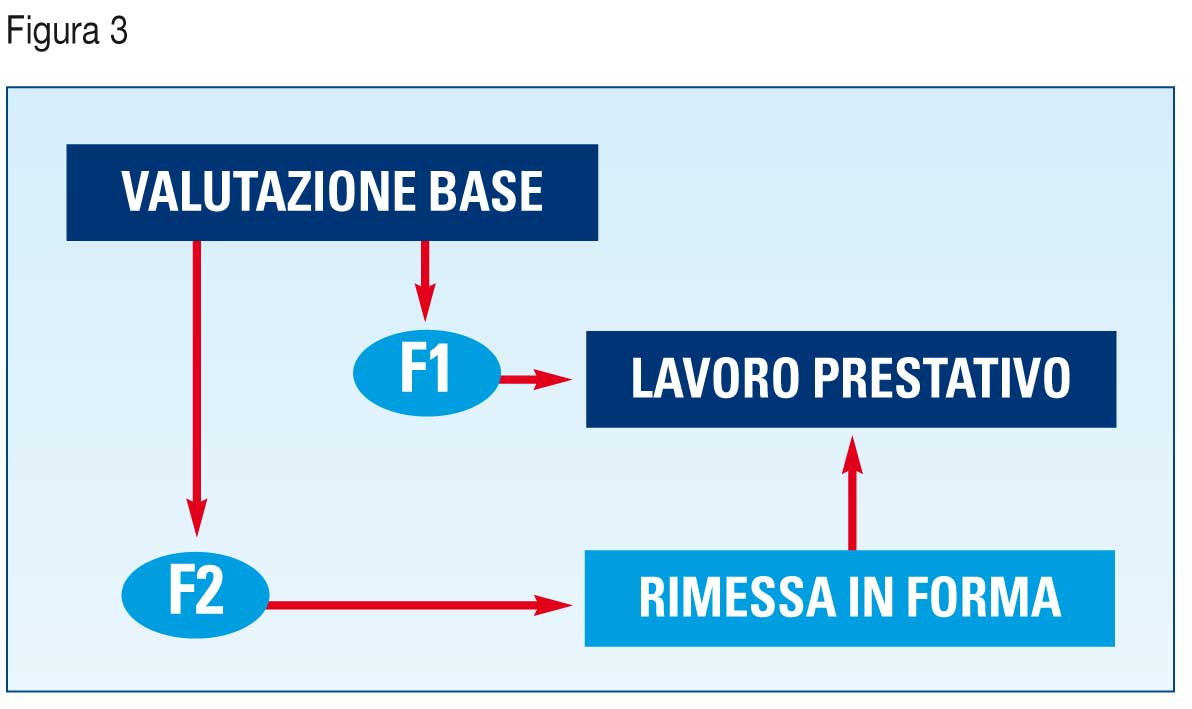 Figura 3

VALUTAZIONE BASE

F1

LAVORO PRESTATIVO

F2

RIMESSA IN FORMA